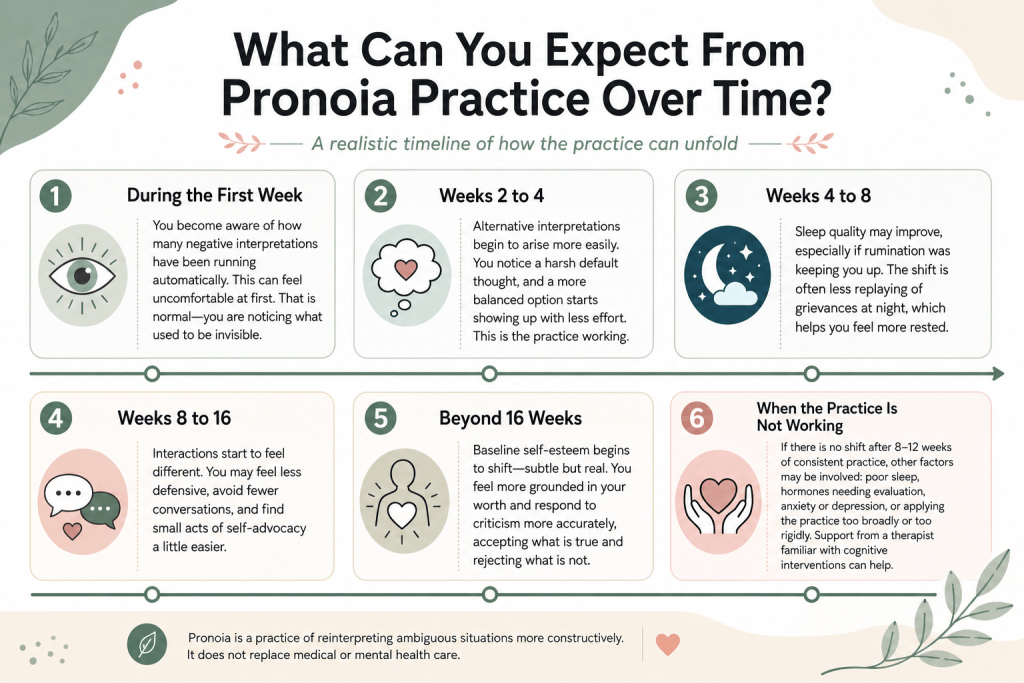 What Can You Expect From Pronoia Practice Over Time?

A realistic timeline of how the practice can unfold

1 During the First Week

You become aware of how many negative interpretations have been running automatically. This can feel uncomfortable at first. That is normal—you are noticing what used to be invisible.

2 Weeks 2 to 4

Alternative interpretations begin to arise more easily. You notice a harsh default thought, and a more balanced option starts showing up with less effort. This is the practice working.

3 Weeks 4 to 8

Sleep quality may improve, especially if rumination was keeping you up. The shift is often less replaying of grievances at night, which helps you feel more rested.

4 Weeks 8 to 16

Interactions start to feel different. You may feel less defensive, avoid fewer conversations, and find small acts of self-advocacy a little easier.

5 Beyond 16 Weeks

Baseline self-esteem begins to shift—subtle but real. You feel more grounded in your worth and respond to criticism more accurately, accepting what is true and rejecting what is not.

6 When the Practice Is Not Working

If there is no shift after 8–12 weeks of consistent practice, other factors may be involved: poor sleep, hormones needing evaluation, anxiety or depression, or applying the practice too broadly or too rigidly. Support from a therapist familiar with cognitive interventions can help.

Pronoia is a practice of reinterpreting ambiguous situations more constructively. It does not replace medical or mental health care.